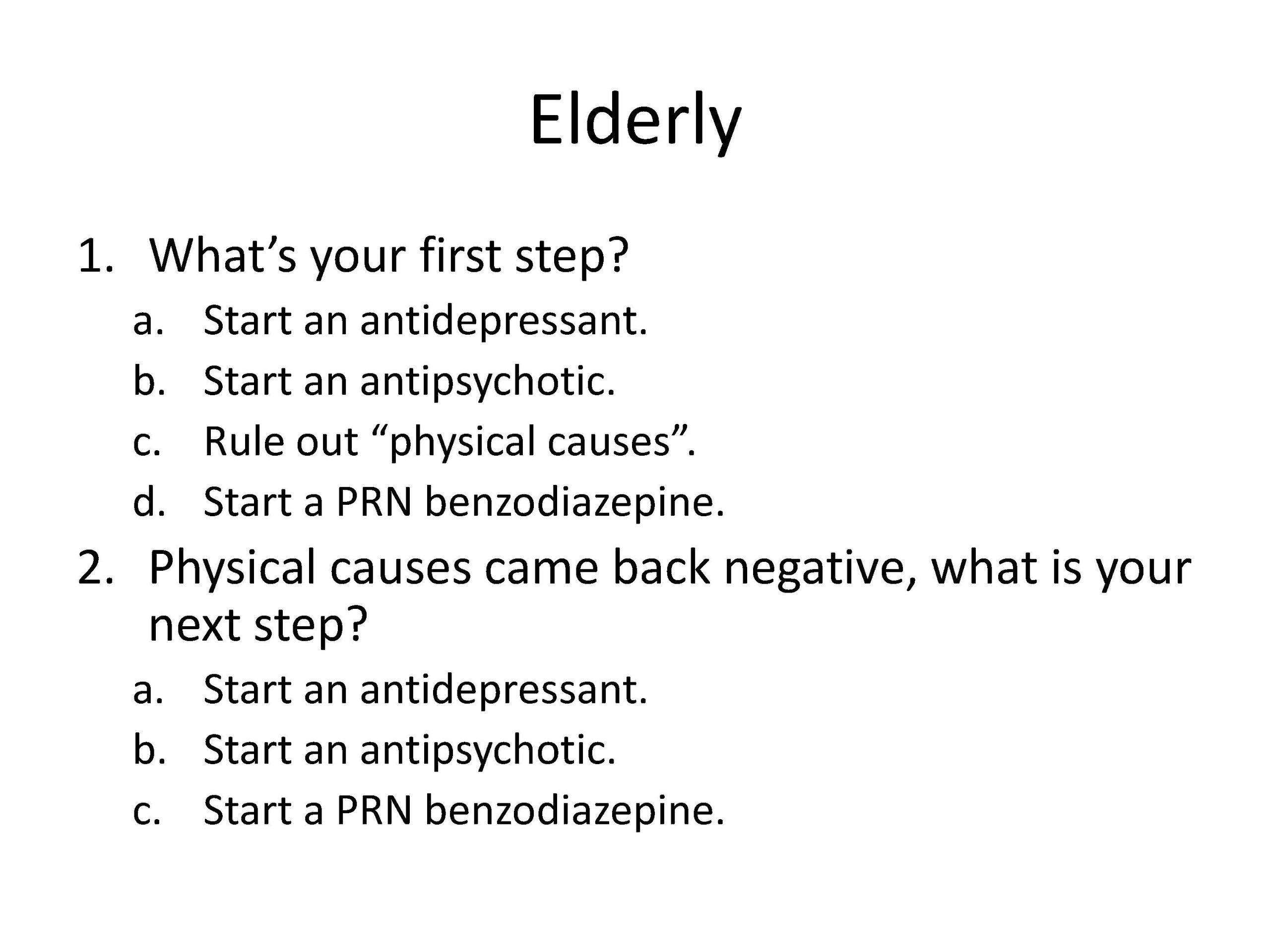 Elderly

1. What’s your first step?
a. Start an antidepressant.
b. Start an antipsychotic.
c. Rule out “physical causes”.
d. Start a PRN benzodiazepine.
2. Physical causes came back negative, what is your next step?
a. Start an antidepressant.
b. Start an antipsychotic.
c. Start a PRN benzodiazepine.